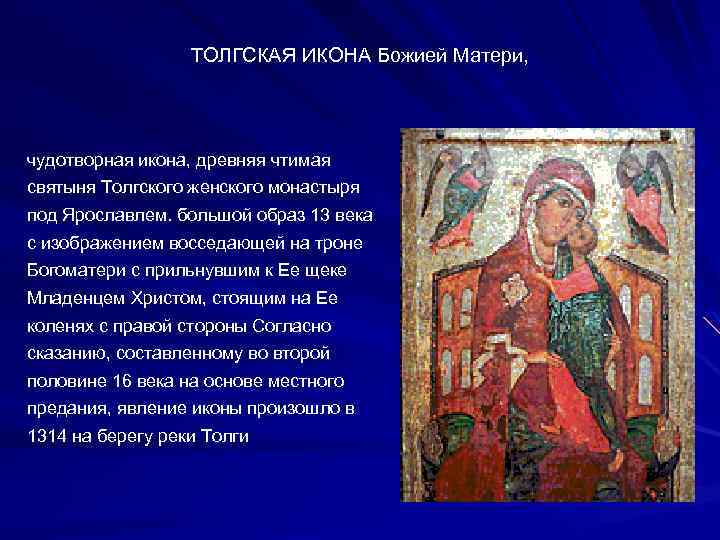 ТОЛГСКАЯ ИКОНА Божией Матери,

чудотворная икона, древняя чтимая святыня Толгского женского монастыря под Ярославлем. большой образ 13 века с изображением восседающей на троне Богоматери с прильнувшим к Ее щеке Младенцем Христом, стоящим на Ее коленях с правой стороны Согласно сказанию, составленному во второй половине 16 века на основе местного предания, явление иконы произошло в 1314 на берегу реки Толги